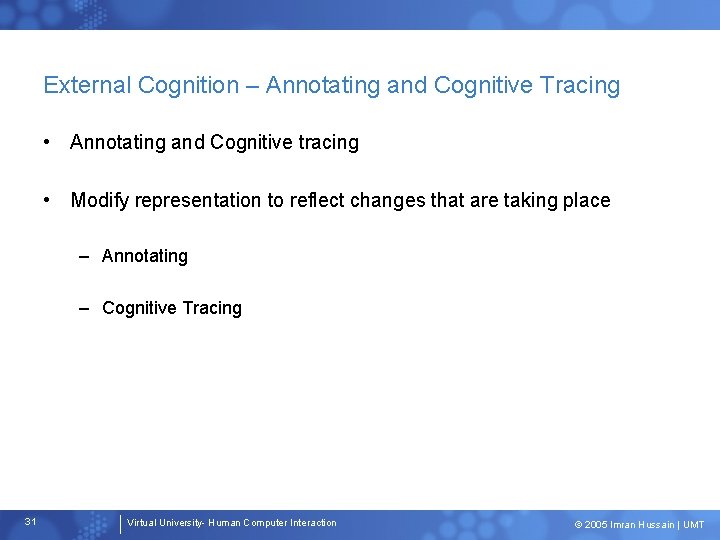 External Cognition – Annotating and Cognitive Tracing

• Annotating and Cognitive tracing

• Modify representation to reflect changes that are taking place

– Annotating

– Cognitive Tracing

31

Virtual University- Human Computer Interaction

© 2005 Imran Hussain | UMT